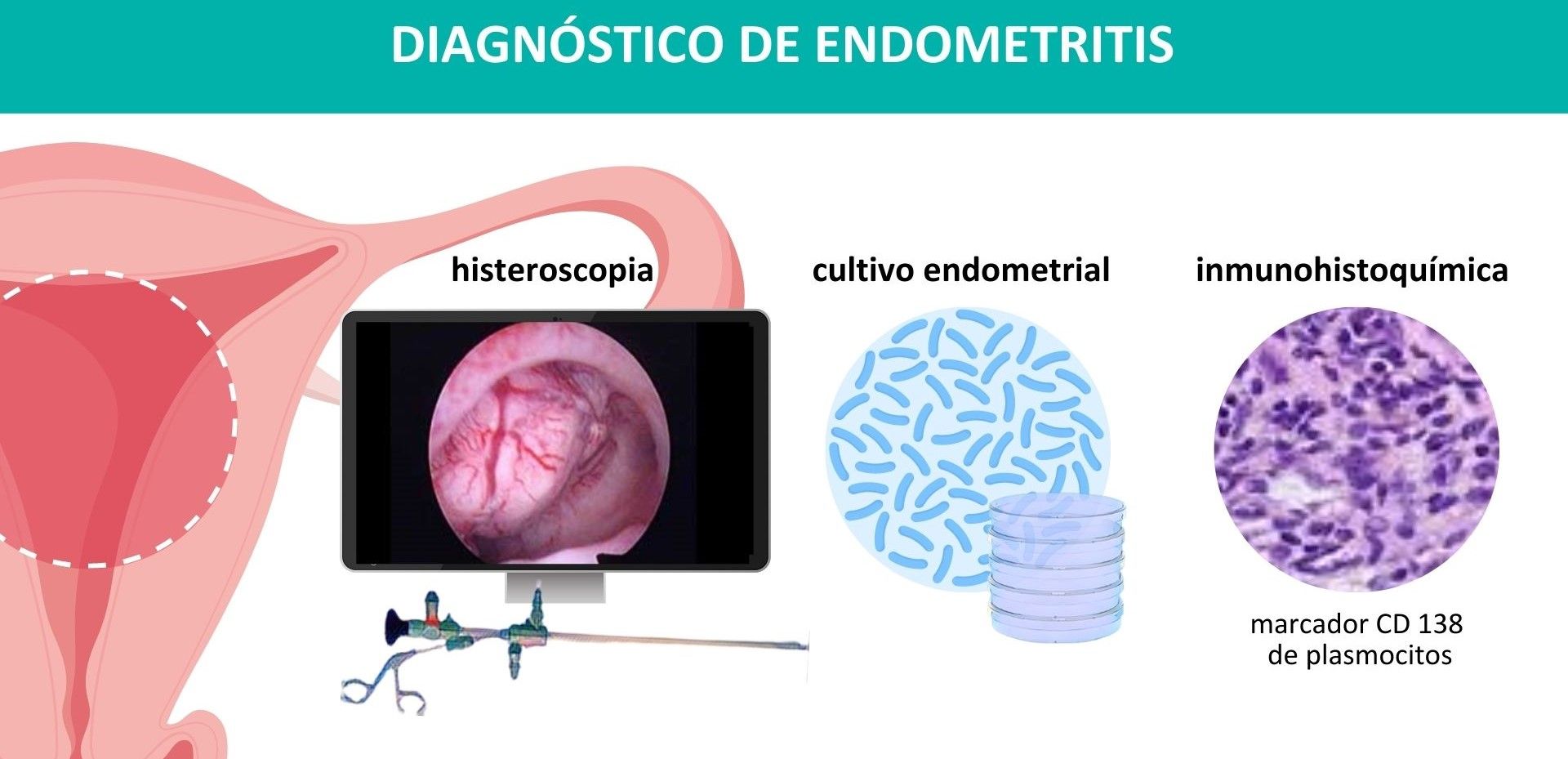 DIAGNÓSTICO DE ENDOMETRITIS

histeroscopia

cultivo endometrial

inmunohistoquímica

marcador CD 138
de plasmocitos